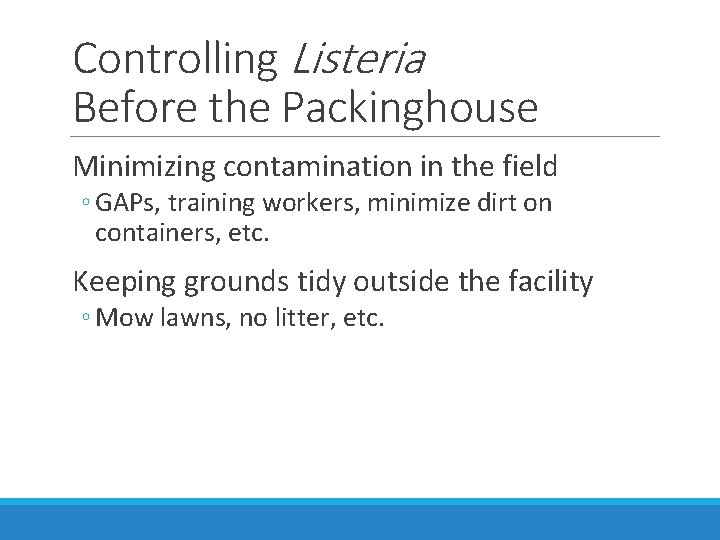 Controlling Listeria
Before the Packinghouse

Minimizing contamination in the field
◦ GAPs, training workers, minimize dirt on containers, etc.

Keeping grounds tidy outside the facility
◦ Mow lawns, no litter, etc.